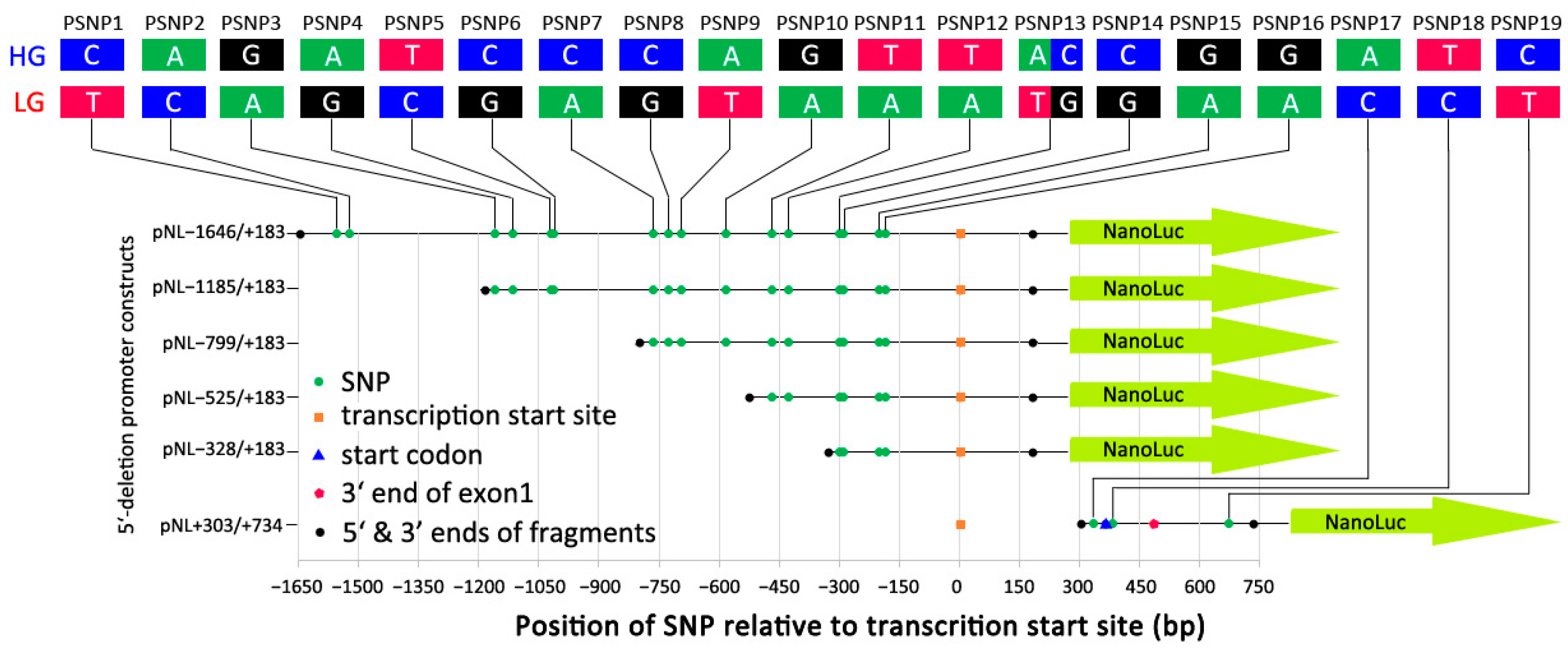 PSNP1 PSNP2 PSNP3 PSNP4 PSNP5 PSNP6 PSNP7 PSNP8 PSNP9 PSNP10 PSNP11 PSNP12 PSNP13 PSNP14 PSNP15 PSNP16 PSNP17 PSNP18 PSNP19

HG C A G A T C C C A G T T A C C G G A T C

LG T C A G C G A G T A A A T G G A A C C T

5′-deletion promoter constructs

pNL−1646/+183 NanoLuc

pNL−1185/+183 NanoLuc

pNL−799/+183 NanoLuc

pNL−525/+183 NanoLuc

pNL−328/+183 NanoLuc

pNL+303/+734 NanoLuc

SNP
transcription start site
start codon
3′ end of exon1
5′ & 3′ ends of fragments

−1650 −1500 −1350 −1200 −1050 −900 −750 −600 −450 −300 −150 0 150 300 450 600 750

Position of SNP relative to transcrition start site (bp)